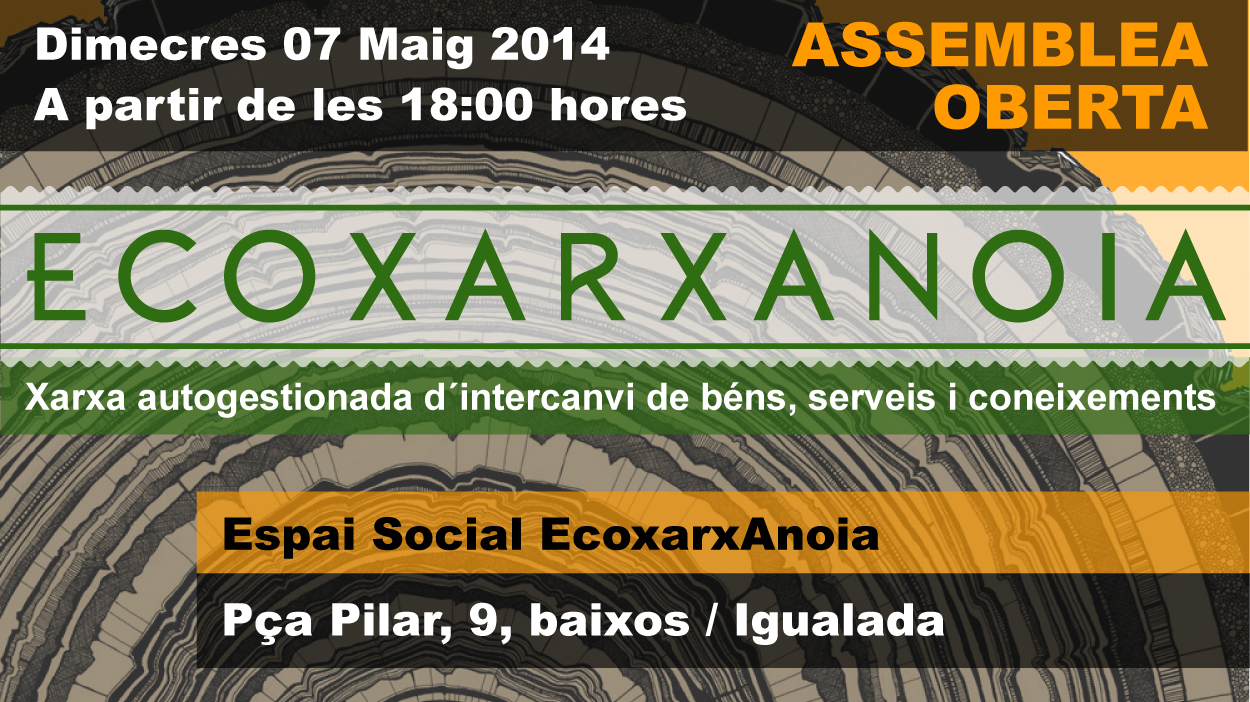 Dimecres 07 Maig 2014
A partir de les 18:00 hores

ASSEMBLEA
OBERTA

ECOXARXANOIA

Xarxa autogestionada d´intercanvi de béns, serveis i coneixements

Espai Social EcoxarxAnoia

Pça Pilar, 9, baixos / Igualada